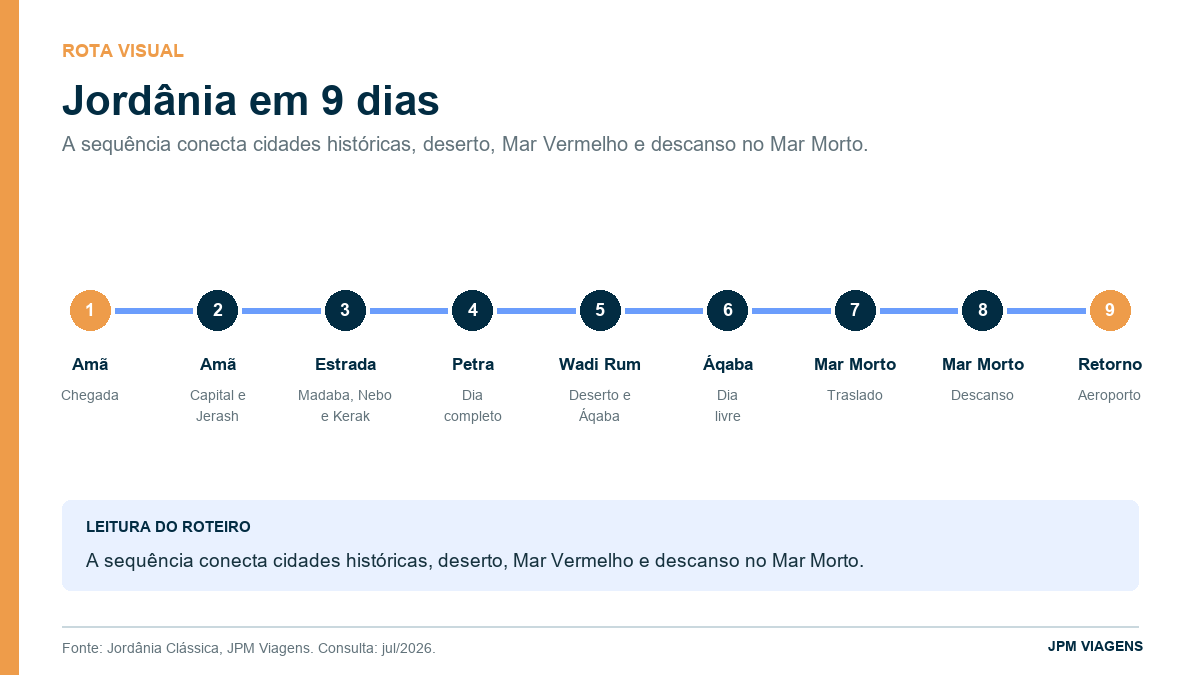 ROTA VISUAL

Jordânia em 9 dias

A sequência conecta cidades históricas, deserto, Mar Vermelho e descanso no Mar Morto.

1
Amã
Chegada

2
Amã
Capital e Jerash

3
Estrada
Madaba, Nebo e Kerak

4
Petra
Dia completo

5
Wadi Rum
Deserto e Áqaba

6
Áqaba
Dia livre

7
Mar Morto
Traslado

8
Mar Morto
Descanso

9
Retorno
Aeroporto

LEITURA DO ROTEIRO

A sequência conecta cidades históricas, deserto, Mar Vermelho e descanso no Mar Morto.

Fonte: Jordânia Clássica, JPM Viagens. Consulta: jul/2026.

JPM VIAGENS